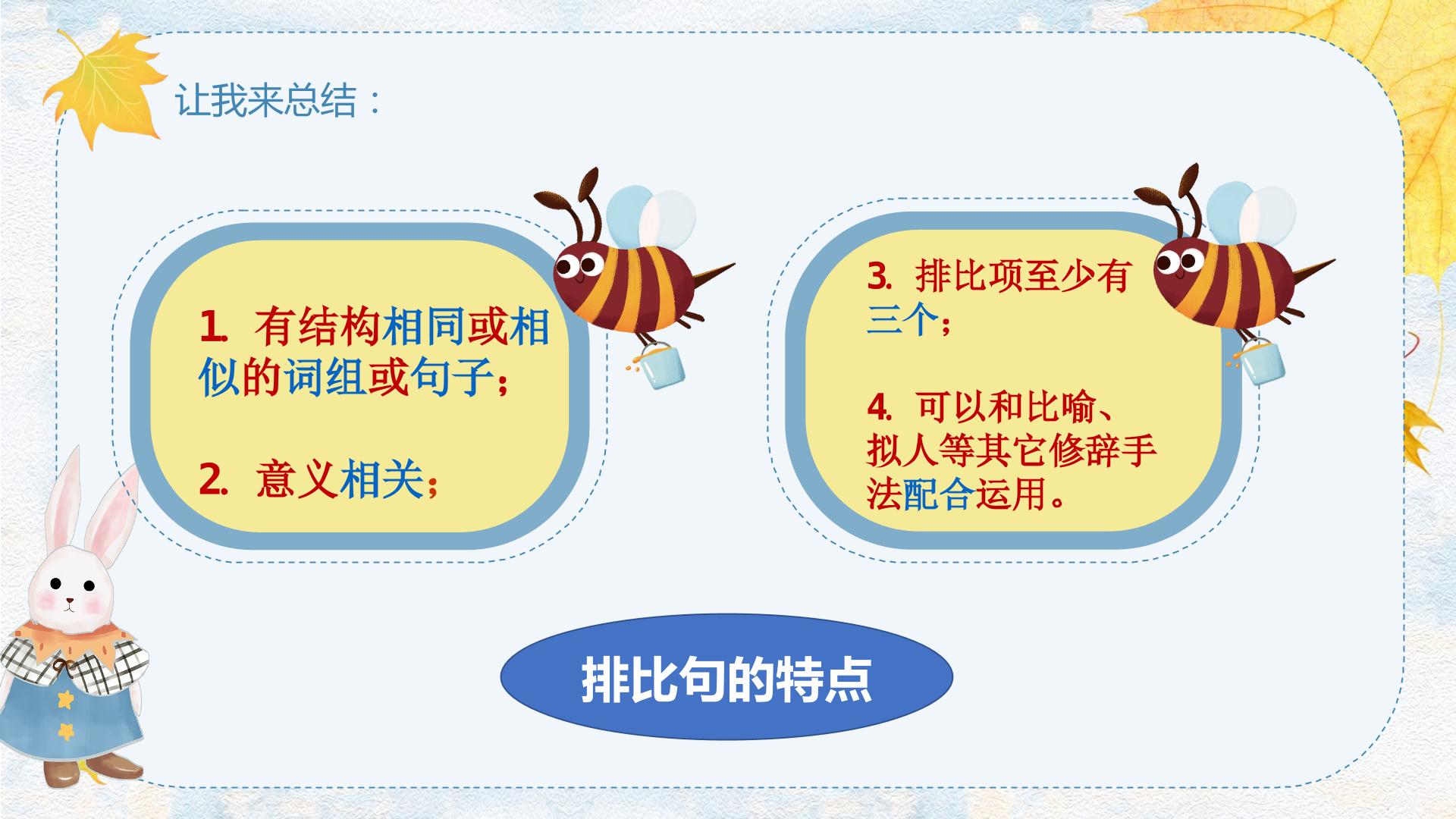 让我来总结：

1.有结构相同或相似的词组或句子；

2.意义相关；

3.排比项至少有三个；

4.可以和比喻、拟人等其它修辞手法配合运用。

排比句的特点